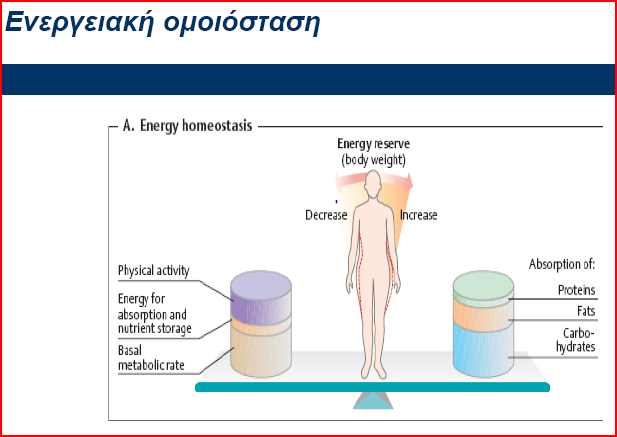 Ενεργειακή ομοιόσταση

A. Energy homeostasis

Energy reserve
(body weight)

Decrease

Increase

Physical activity

Energy for absorption and nutrient storage

Basal metabolic rate

Absorption of:

Proteins

Fats

Carbohydrates